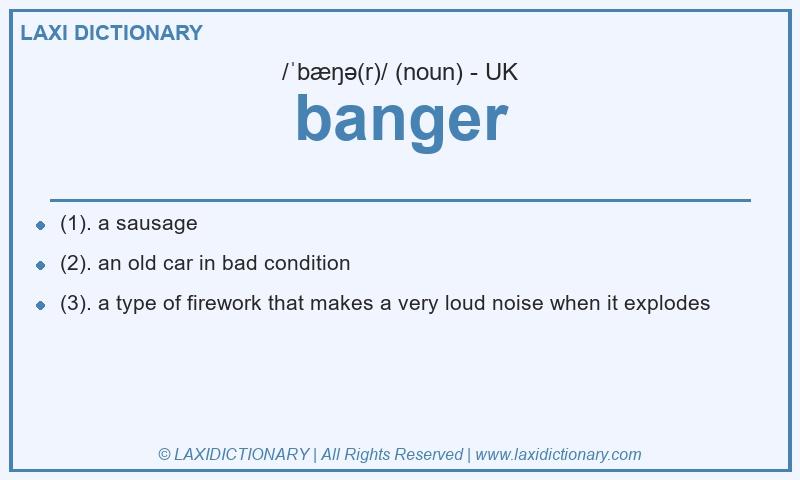 LAXI DICTIONARY

/ˈbæŋə(r)/ (noun) - UK

banger

- (1). a sausage
- (2). an old car in bad condition
- (3). a type of firework that makes a very loud noise when it explodes

© LAXIDICTIONARY | All Rights Reserved | www.laxidictionary.com